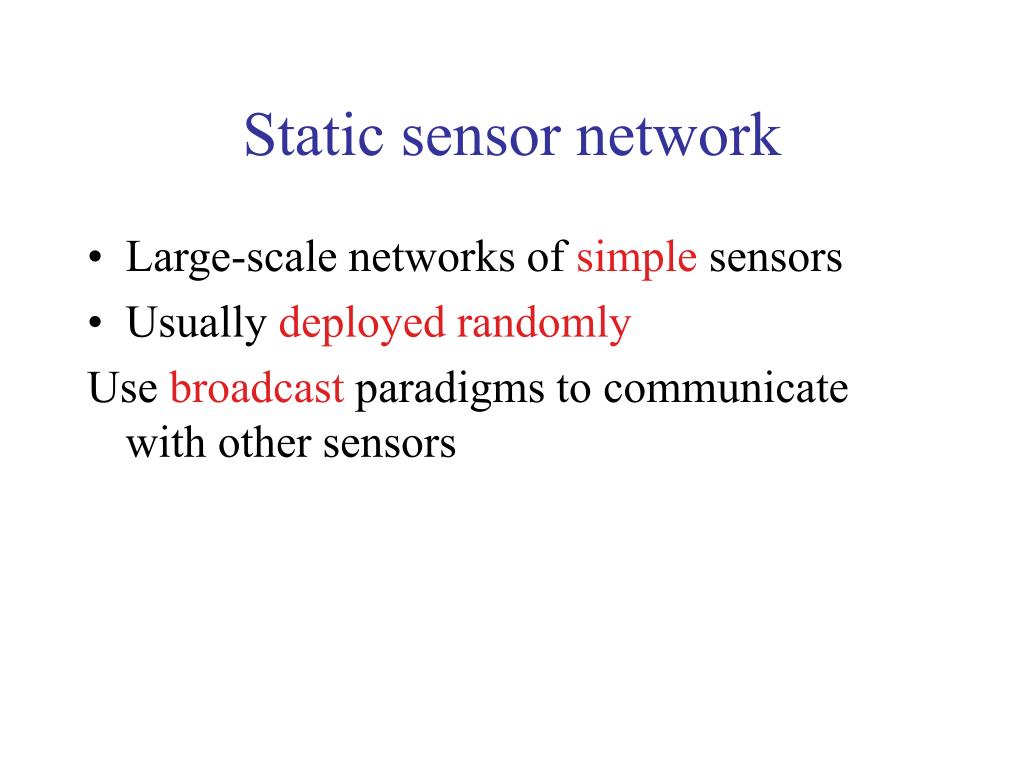 Static sensor network

• Large-scale networks of simple sensors
• Usually deployed randomly

Use broadcast paradigms to communicate with other sensors